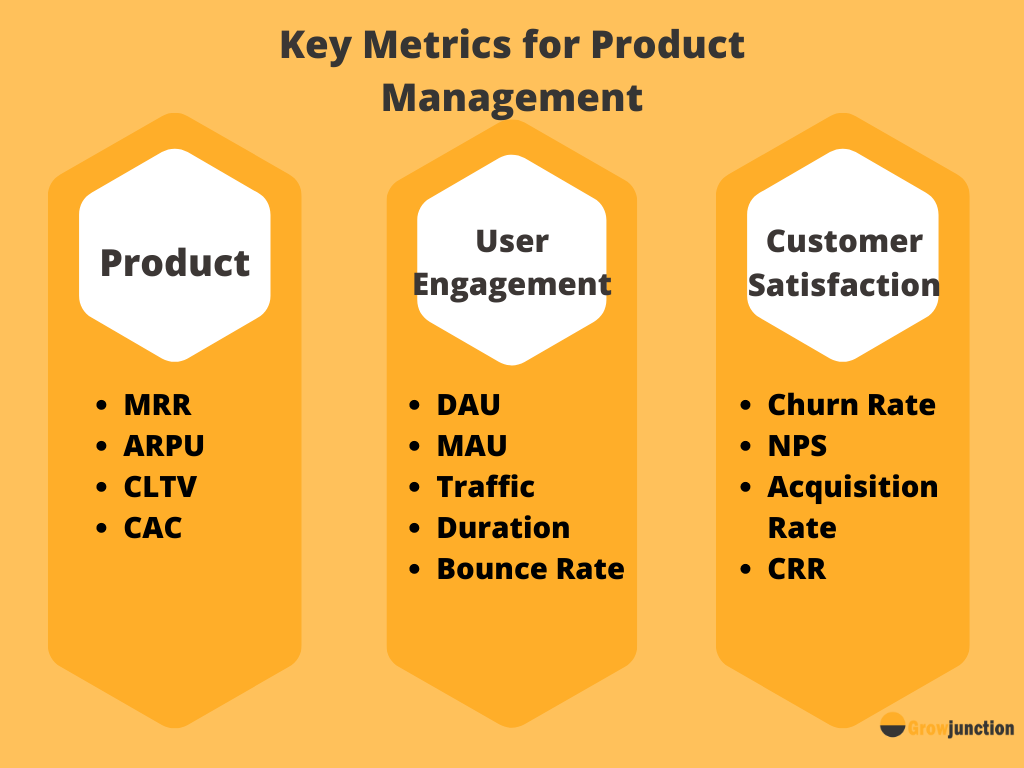 Key Metrics for Product Management

Product

- MRR
- ARPU
- CLTV
- CAC

User Engagement

- DAU
- MAU
- Traffic
- Duration
- Bounce Rate

Customer Satisfaction

- Churn Rate
- NPS
- Acquisition Rate
- CRR

Growjunction